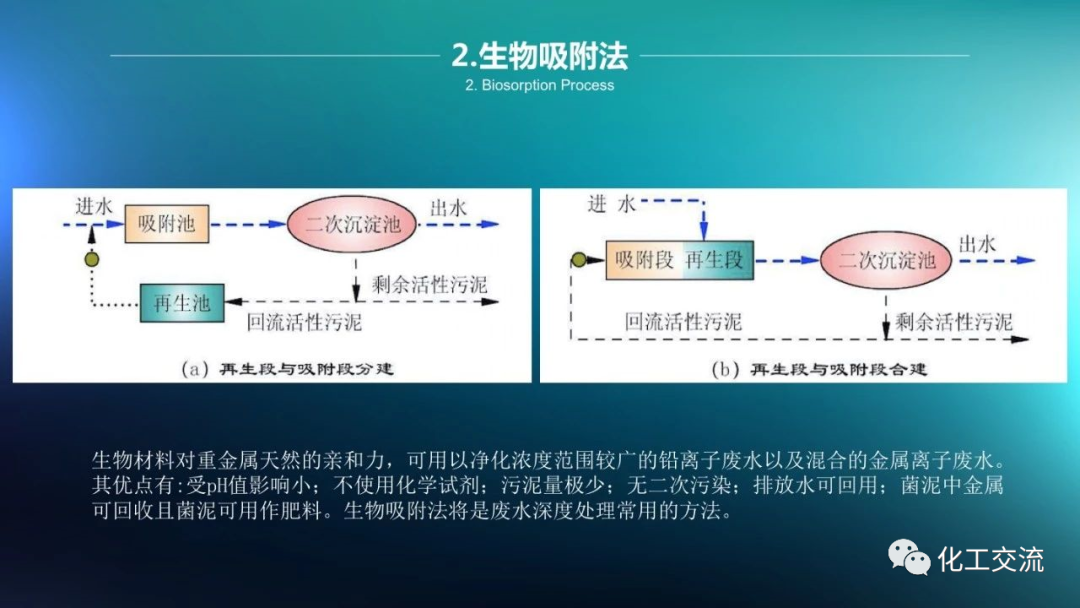 2.生物吸附法

2. Biosorption Process

进水 吸附池 二次沉淀池 出水

剩余活性污泥

再生池

回流活性污泥

(a) 再生段与吸附段分建

进 水

吸附段 再生段 二次沉淀池 出水

回流活性污泥 剩余活性污泥

(b) 再生段与吸附段合建

生物材料对重金属天然的亲和力，可用以净化浓度范围较广的铅离子废水以及混合的金属离子废水。其优点有:受pH值影响小；不使用化学试剂；污泥量极少；无二次污染；排放水可回用；菌泥中金属可回收且菌泥可用作肥料。生物吸附法将是废水深度处理常用的方法。

化工交流